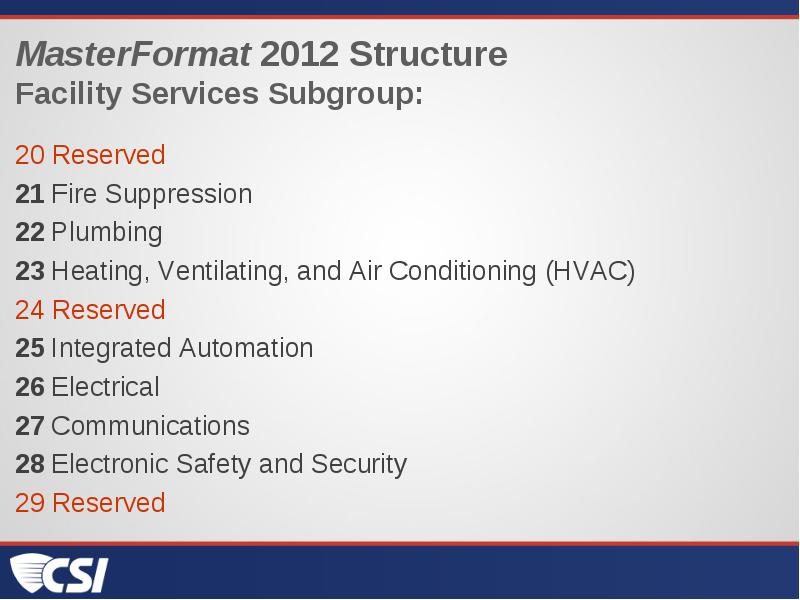 MasterFormat 2012 Structure
Facility Services Subgroup:

20 Reserved
21 Fire Suppression
22 Plumbing
23 Heating, Ventilating, and Air Conditioning (HVAC)
24 Reserved
25 Integrated Automation
26 Electrical
27 Communications
28 Electronic Safety and Security
29 Reserved

CSI